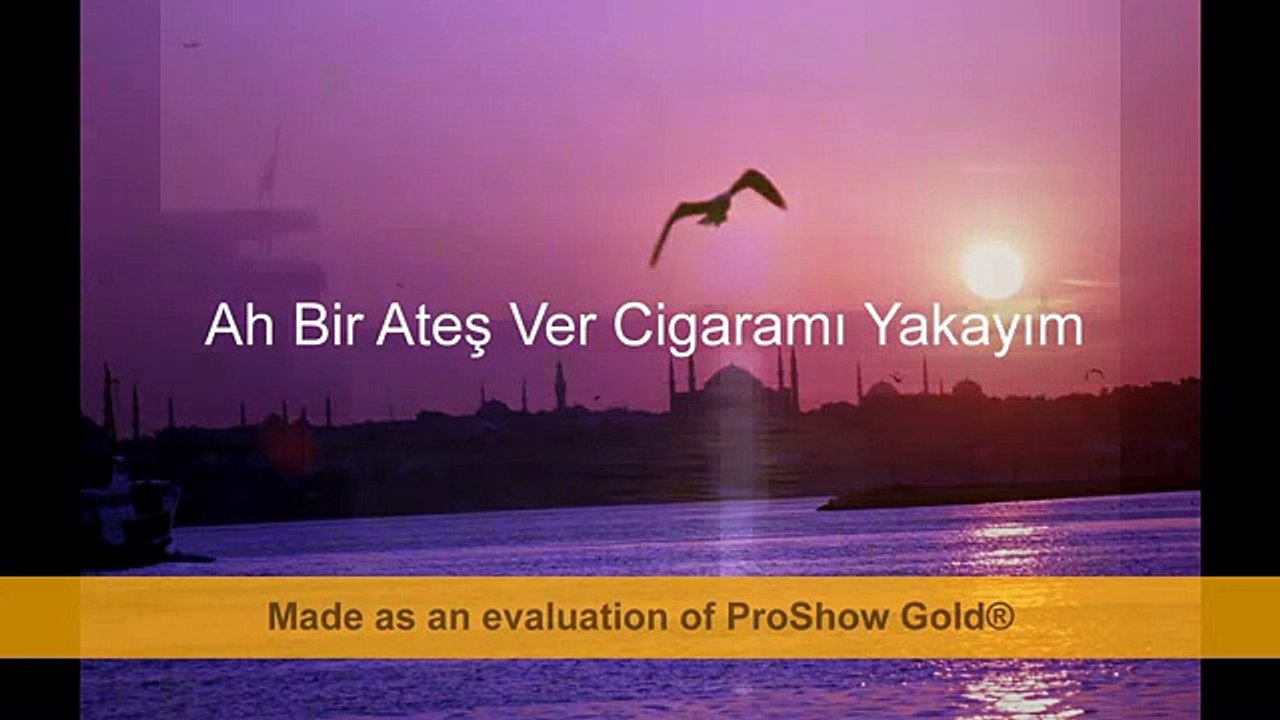 Ah Bir Ateş Ver Cigaramı Yakayım

Made as an evaluation of ProShow Gold®